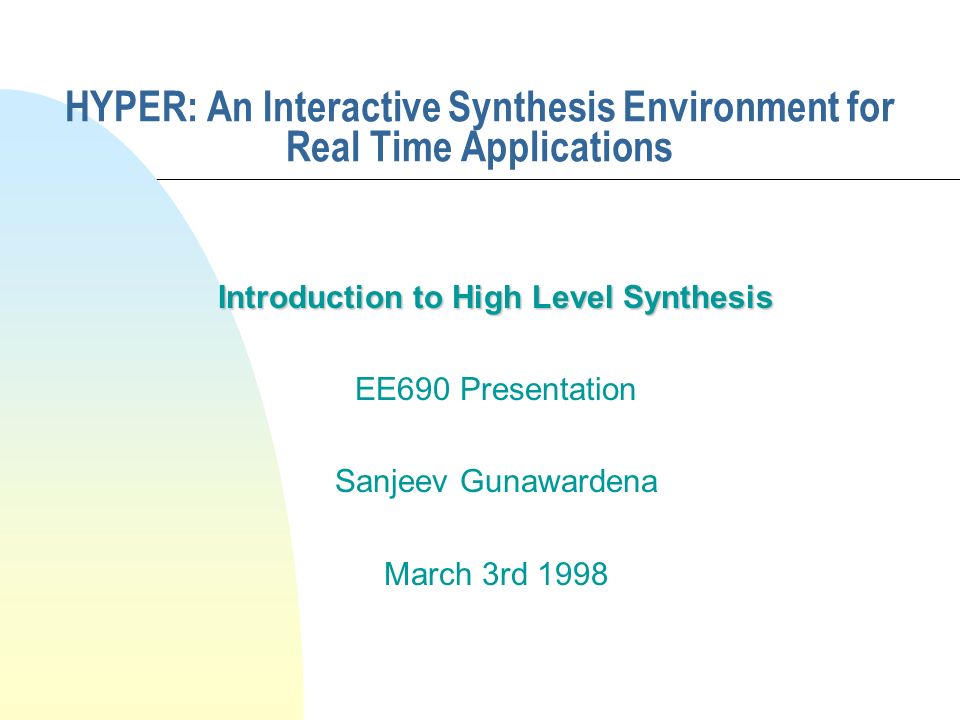 HYPER: An Interactive Synthesis Environment for Real Time Applications

Introduction to High Level Synthesis

EE690 Presentation

Sanjeev Gunawardena

March 3rd 1998